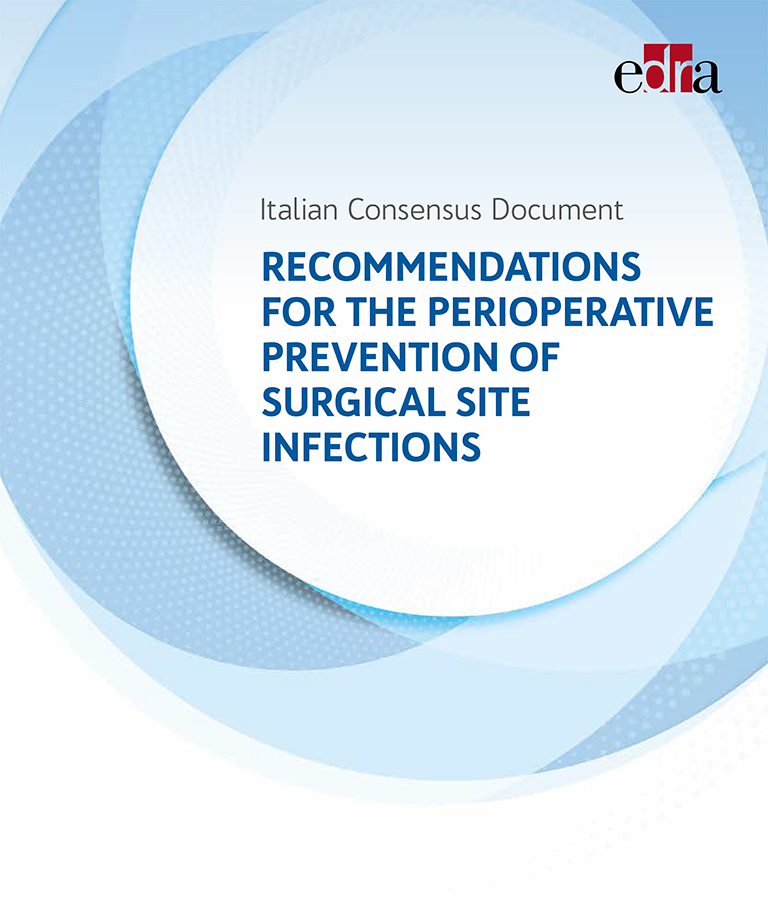 edra

Italian Consensus Document

RECOMMENDATIONS FOR THE PERIOPERATIVE PREVENTION OF SURGICAL SITE INFECTIONS